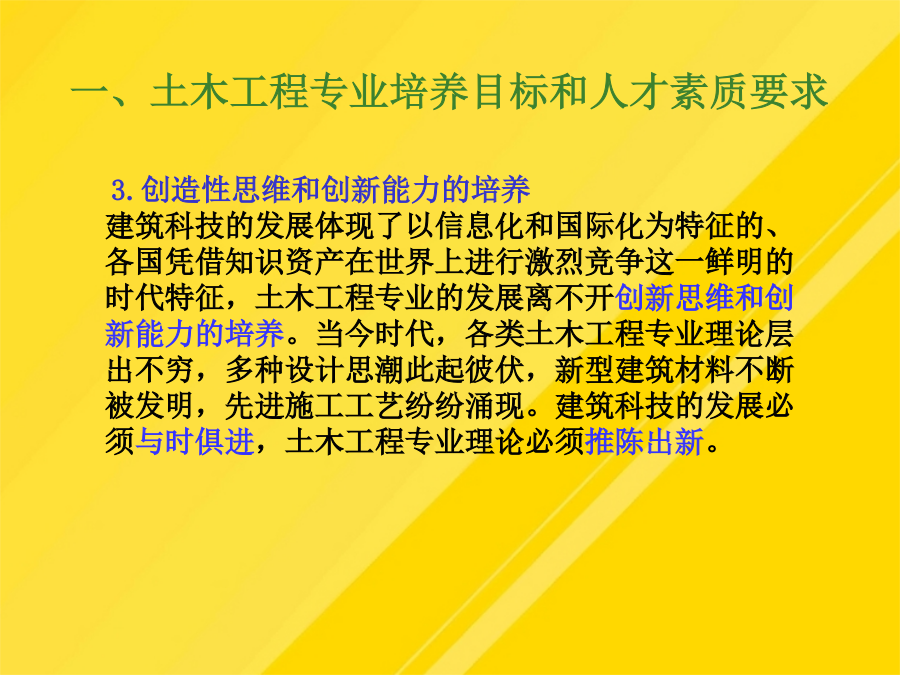 一、土木工程专业培养目标和人才素质要求

3.创造性思维和创新能力的培养

建筑科技的发展体现了以信息化和国际化为特征的、各国凭借知识资产在世界上进行激烈竞争这一鲜明的时代特征，土木工程专业的发展离不开创新思维和创新能力的培养。当今时代，各类土木工程专业理论层出不穷，多种设计思潮此起彼伏，新型建筑材料不断被发明，先进施工工艺纷纷涌现。建筑科技的发展必须与时俱进，土木工程专业理论必须推陈出新。